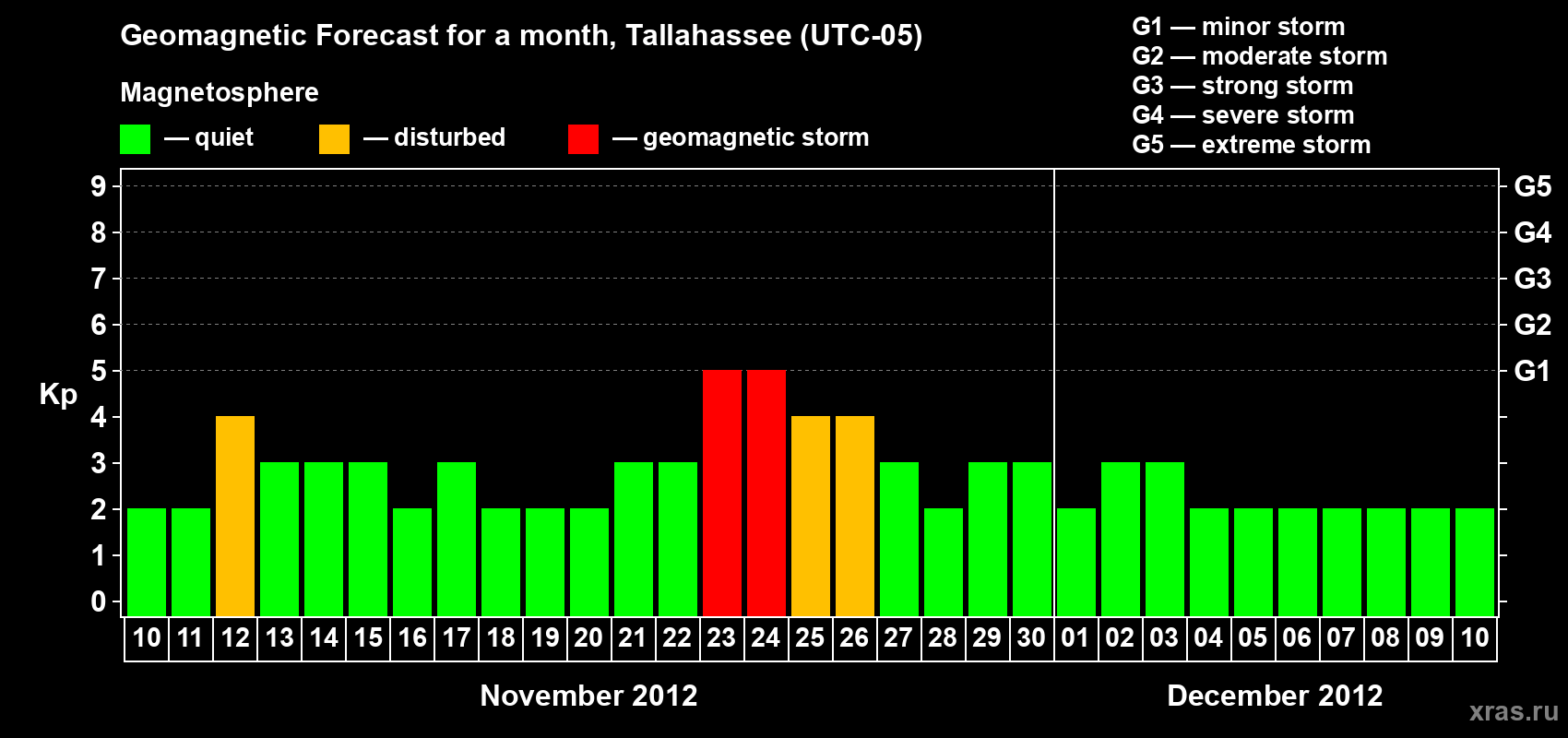 Geomagnetic Forecast for a month, Tallahassee (UTC-05)

Magnetosphere

— quiet — disturbed — geomagnetic storm

G1 — minor storm
G2 — moderate storm
G3 — strong storm
G4 — severe storm
G5 — extreme storm

Kp

9
8
7
6
5
4
3
2
1
0

G5
G4
G3
G2
G1

10 11 12 13 14 15 16 17 18 19 20 21 22 23 24 25 26 27 28 29 30 01 02 03 04 05 06 07 08 09 10

November 2012

December 2012

xras.ru